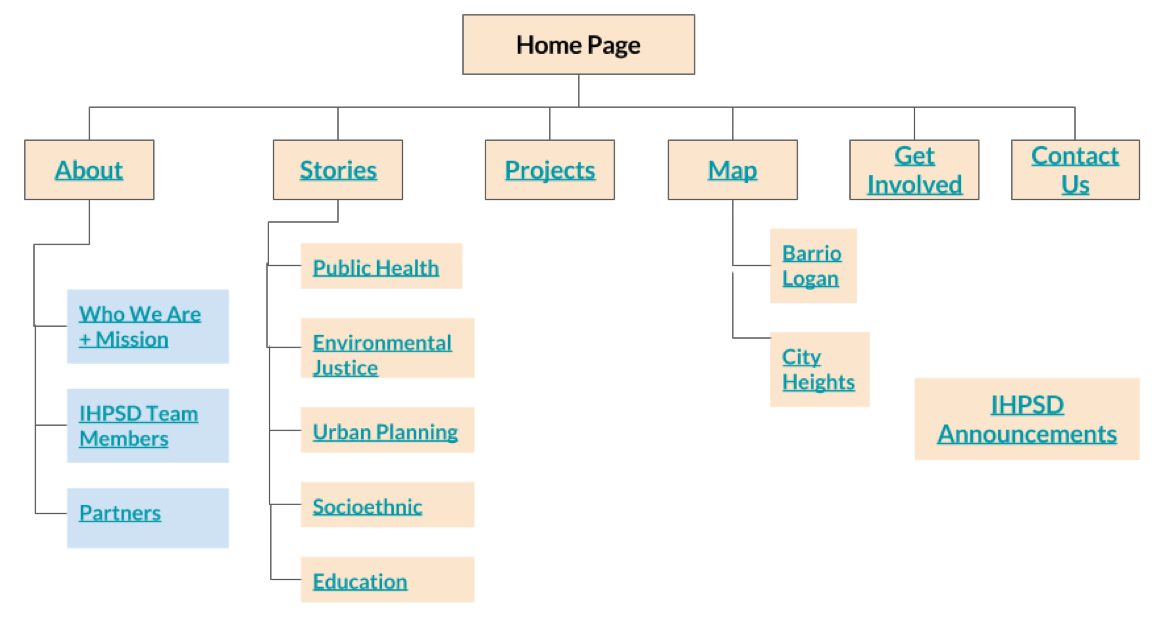 Home Page

About

Stories

Projects

Map

Get Involved

Contact Us

Who We Are + Mission

IHPSD Team Members

Partners

Public Health

Environmental Justice

Urban Planning

Socioethnic

Education

Barrio Logan

City Heights

IHPSD Announcements